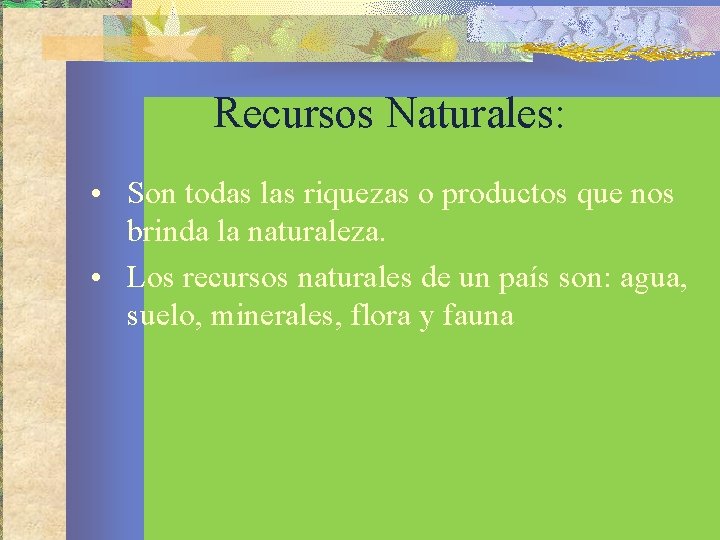 Recursos Naturales:

• Son todas las riquezas o productos que nos brinda la naturaleza.
• Los recursos naturales de un país son: agua, suelo, minerales, flora y fauna